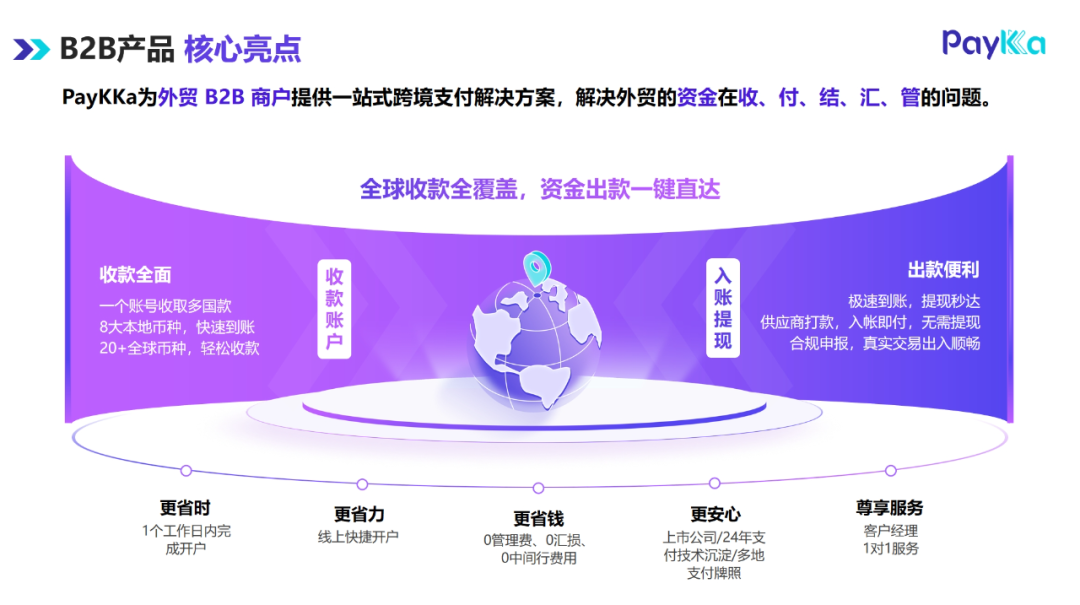 B2B产品 核心亮点

PayKKa

PayKKa为外贸 B2B 商户提供一站式跨境支付解决方案，解决外贸的资金在收、付、结、汇、管的问题。

全球收款全覆盖，资金出款一键直达

收款全面
一个账号收取多国款
8大本地币种，快速到账
20+全球币种，轻松收款

收款账户

入账提现

出款便利
极速到账，提现秒达
供应商打款，入帐即付，无需提现
合规申报，真实交易出入顺畅

更省时
1个工作日内完成开户

更省力
线上快捷开户

更省钱
0管理费、0汇损、0中间行费用

更安心
上市公司/24年支付技术沉淀/多地支付牌照

尊享服务
客户经理
1对1服务